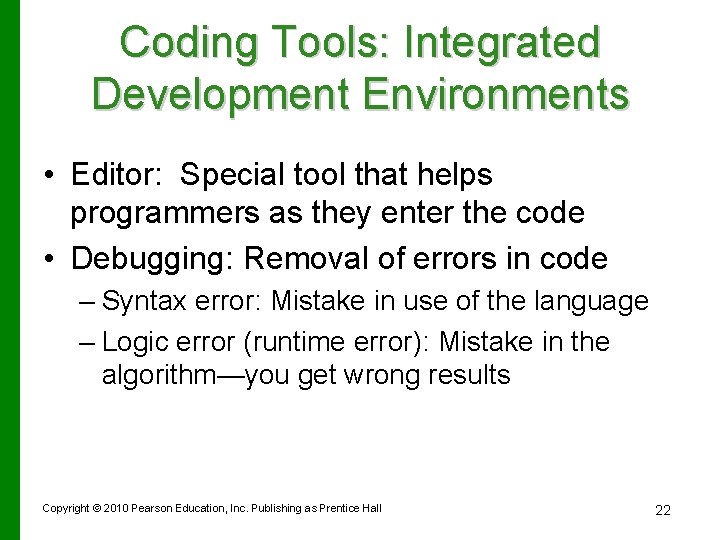 Coding Tools: Integrated Development Environments

• Editor: Special tool that helps programmers as they enter the code

• Debugging: Removal of errors in code

– Syntax error: Mistake in use of the language

– Logic error (runtime error): Mistake in the algorithm—you get wrong results

Copyright © 2010 Pearson Education, Inc. Publishing as Prentice Hall

22